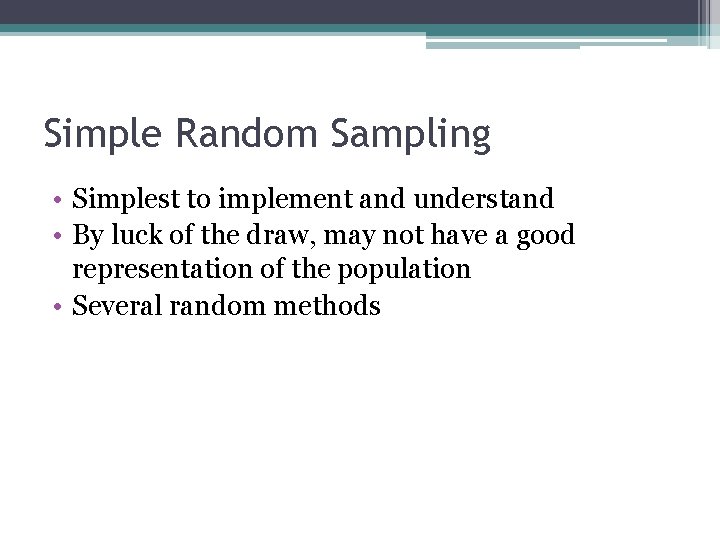 Simple Random Sampling

• Simplest to implement and understand
• By luck of the draw, may not have a good representation of the population
• Several random methods